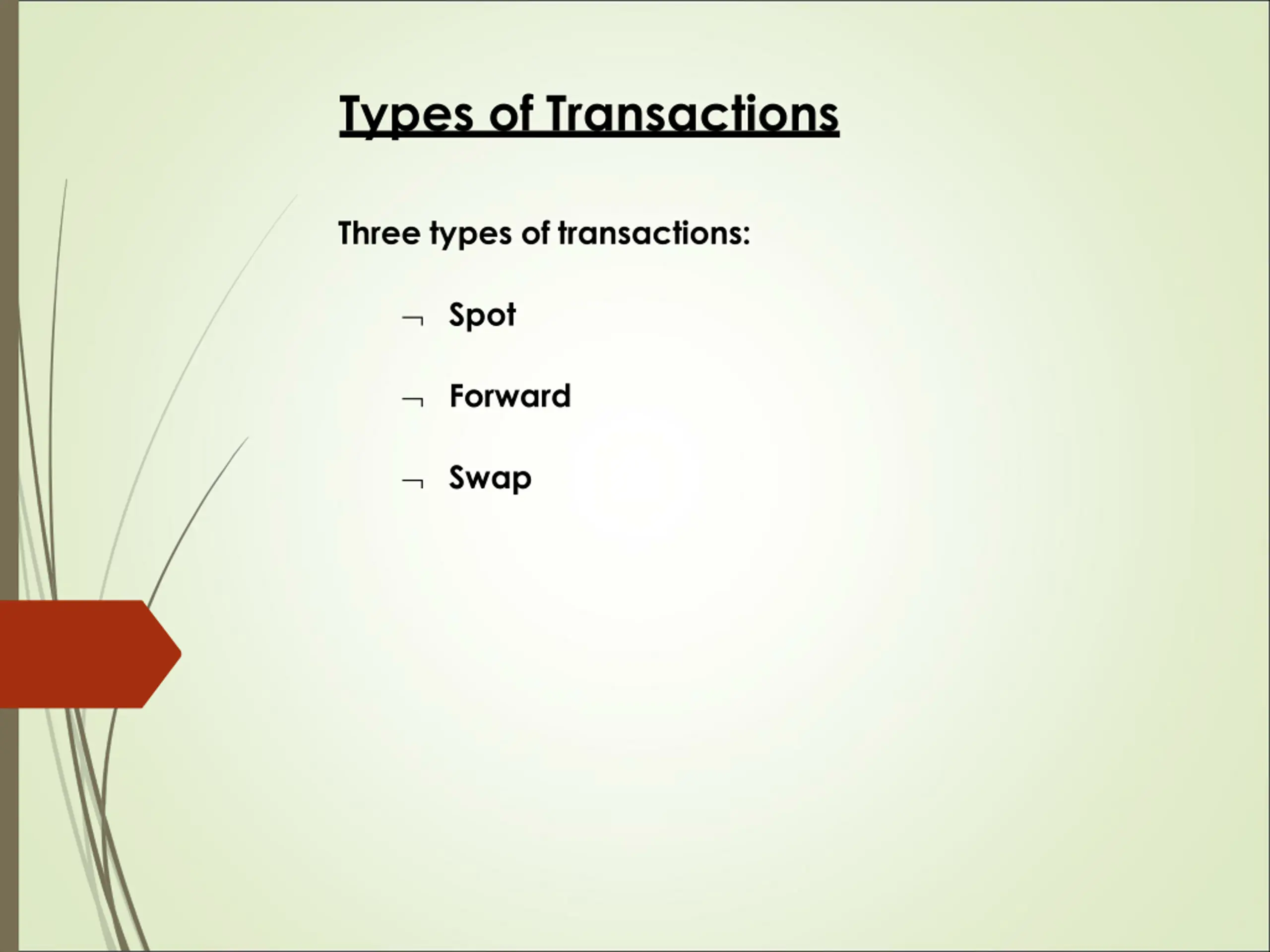 Types of Transactions

Three types of transactions:

¬ Spot

¬ Forward

¬ Swap